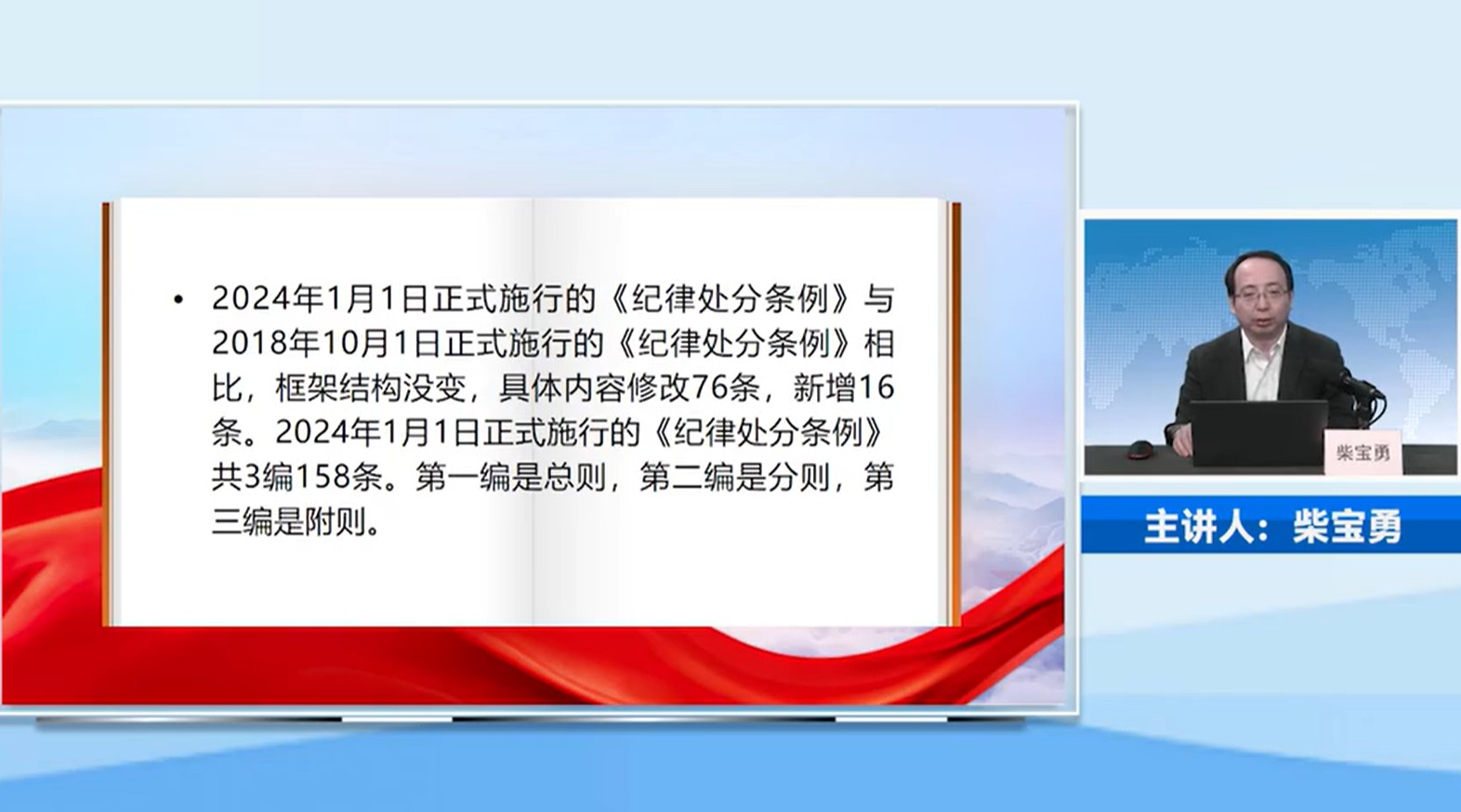 • 2024年1月1日正式施行的《纪律处分条例》与2018年10月1日正式施行的《纪律处分条例》相比，框架结构没变，具体内容修改76条，新增16条。2024年1月1日正式施行的《纪律处分条例》共3编158条。第一编是总则，第二编是分则，第三编是附则。

柴宝勇

主讲人：柴宝勇